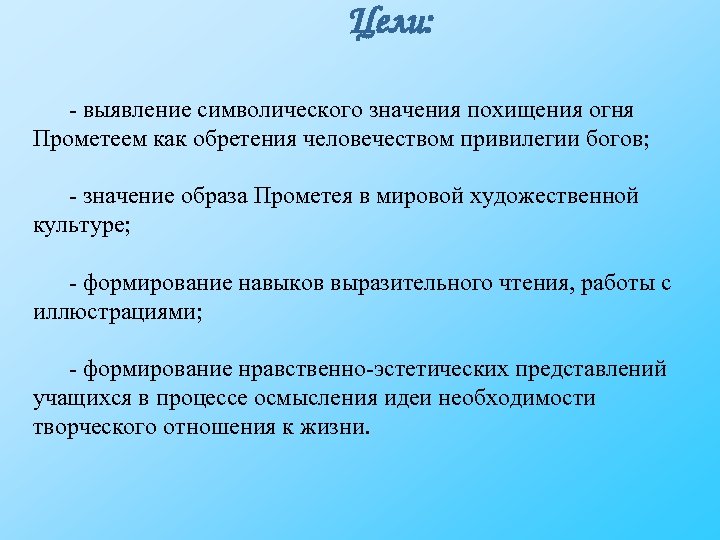 Цели:

- выявление символического значения похищения огня Прометеем как обретения человечеством привилегии богов;

- значение образа Прометея в мировой художественной культуре;

- формирование навыков выразительного чтения, работы с иллюстрациями;

- формирование нравственно-эстетических представлений учащихся в процессе осмысления идеи необходимости творческого отношения к жизни.